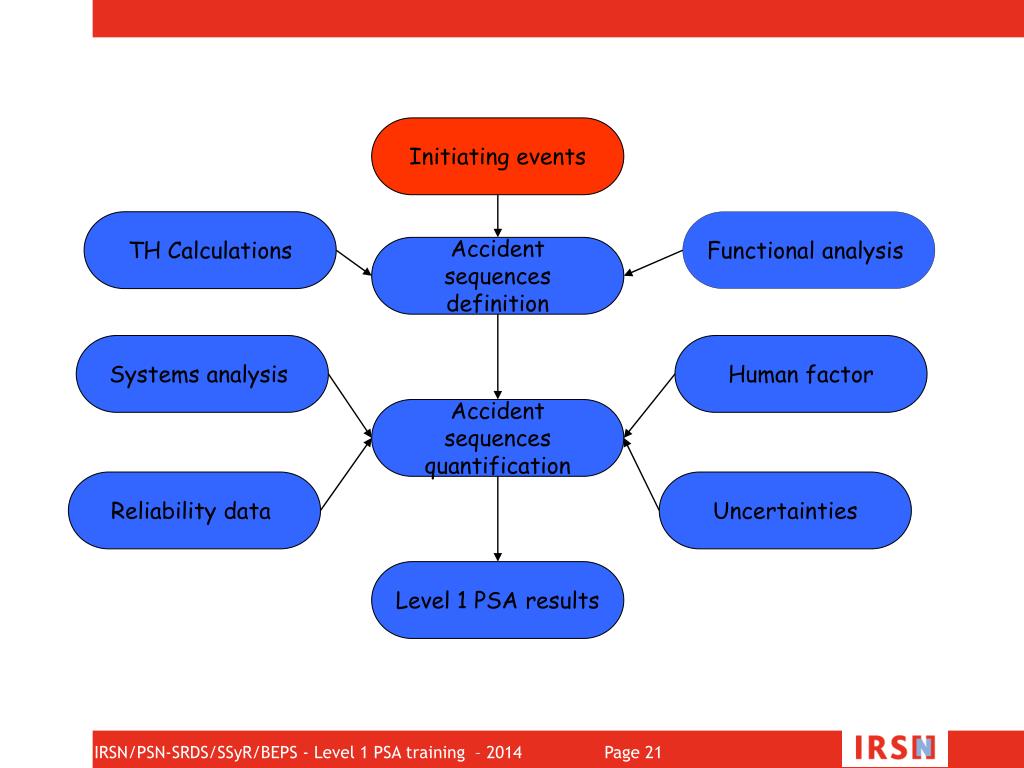 Initiating events

TH Calculations

Accident sequences definition

Functional analysis

Systems analysis

Human factor

Accident sequences quantification

Reliability data

Uncertainties

Level 1 PSA results

IRSN/PSN-SRDS/SSyR/BEPS - Level 1 PSA training - 2014

Page 21

IRSN